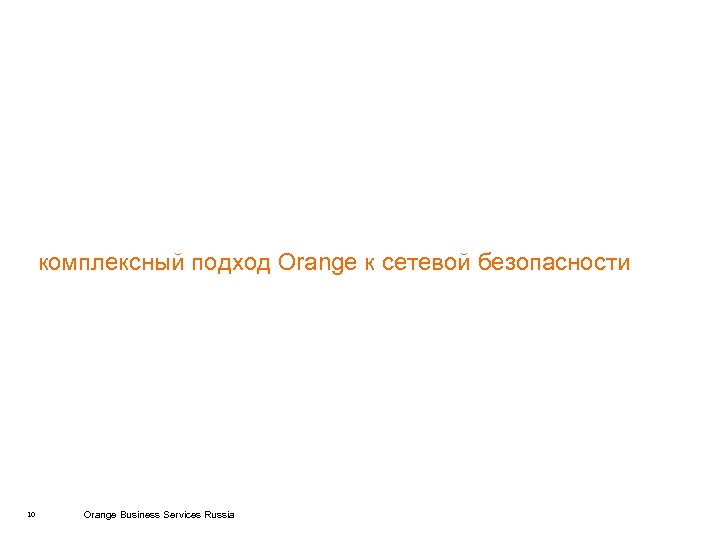 комплексный подход Orange к сетевой безопасности

10 Orange Business Services Russia